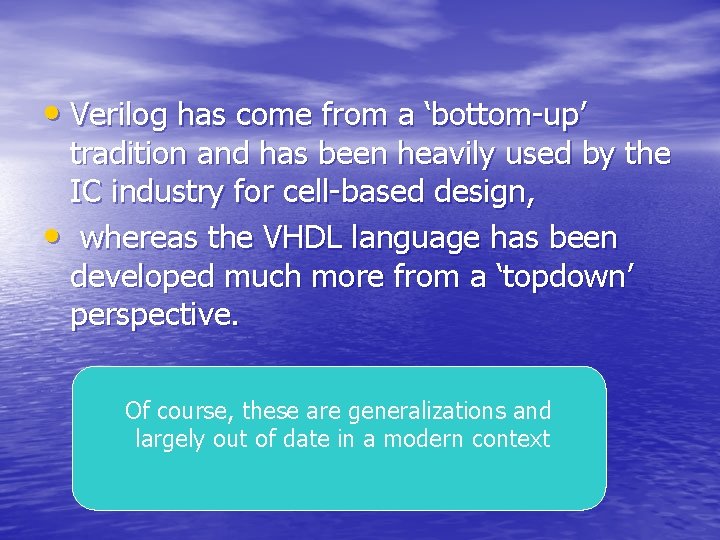 • Verilog has come from a ‘bottom-up’ tradition and has been heavily used by the IC industry for cell-based design,

• whereas the VHDL language has been developed much more from a ‘topdown’ perspective.

Of course, these are generalizations and largely out of date in a modern context